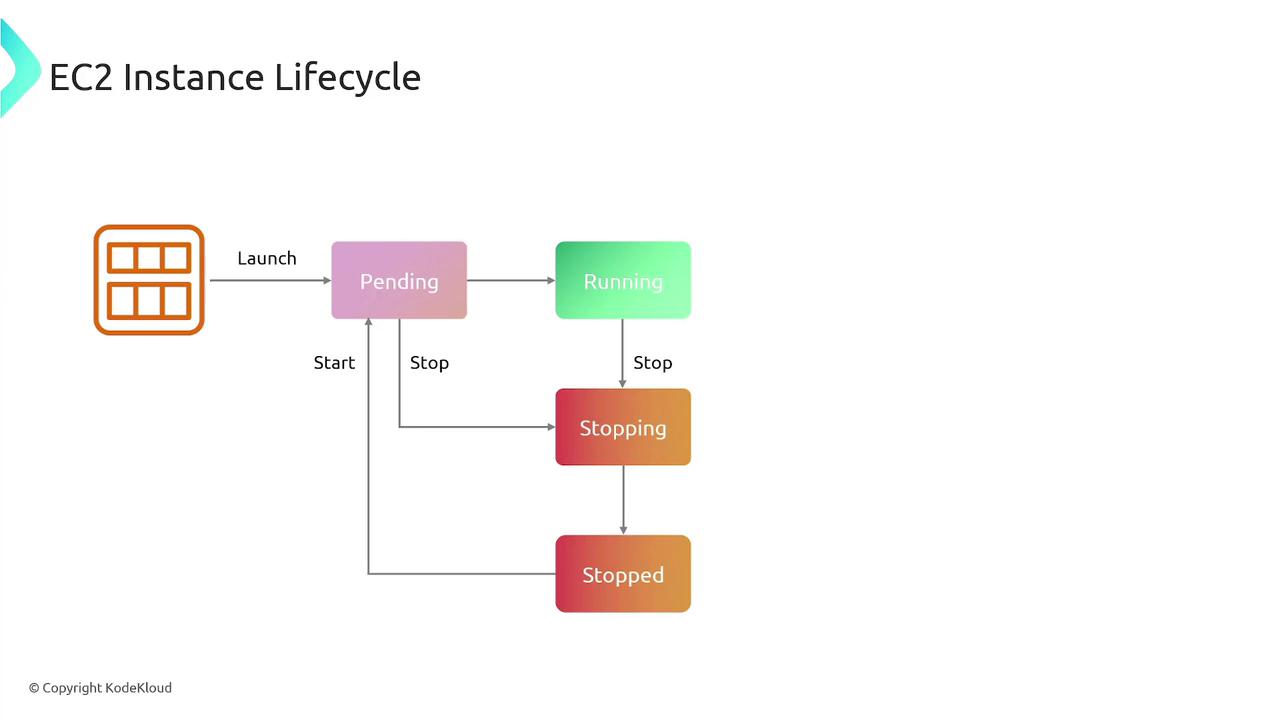 EC2 Instance Lifecycle

Launch

Pending

Running

Start

Stop

Stop

Stopping

Stopped

© Copyright KodeKloud